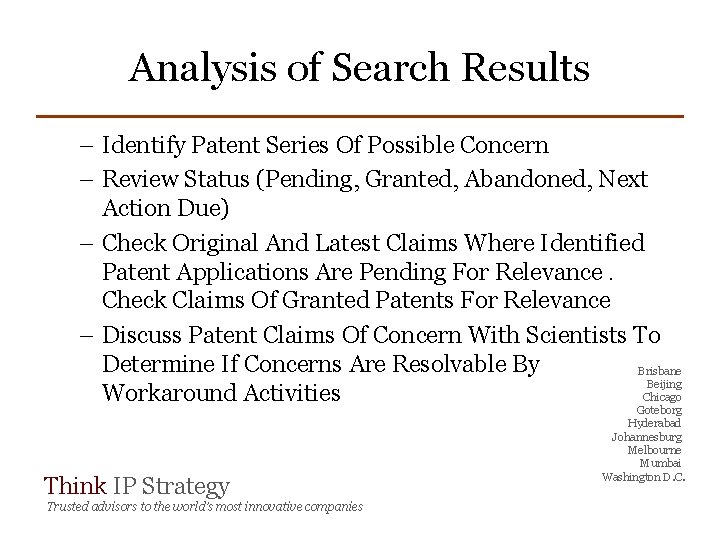 Analysis of Search Results

– Identify Patent Series Of Possible Concern

– Review Status (Pending, Granted, Abandoned, Next Action Due)

– Check Original And Latest Claims Where Identified Patent Applications Are Pending For Relevance . Check Claims Of Granted Patents For Relevance

– Discuss Patent Claims Of Concern With Scientists To Determine If Concerns Are Resolvable By Workaround Activities

Brisbane
Beijing
Chicago
Goteborg
Hyderabad
Johannesburg
Melbourne
Mumbai
Washington D.C.

Think IP Strategy
Trusted advisors to the world's most innovative companies